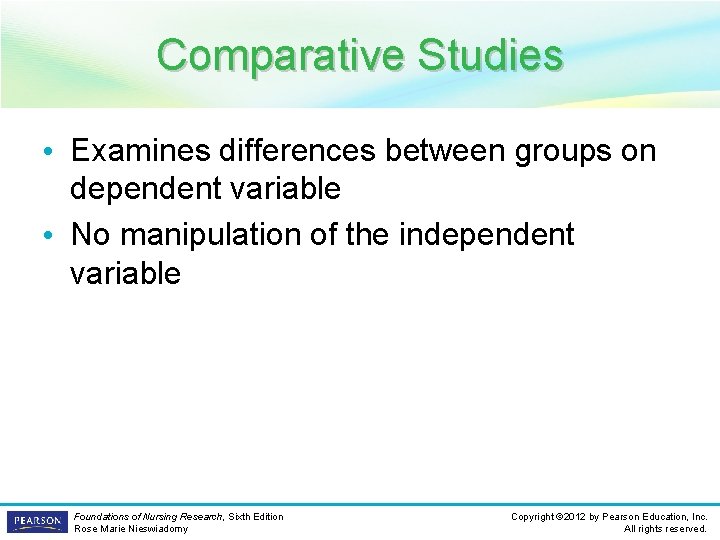 Comparative Studies

• Examines differences between groups on dependent variable
• No manipulation of the independent variable

PEARSON
Foundations of Nursing Research, Sixth Edition
Rose Marie Nieswiadomy

Copyright ©2012 by Pearson Education, Inc.
All rights reserved.